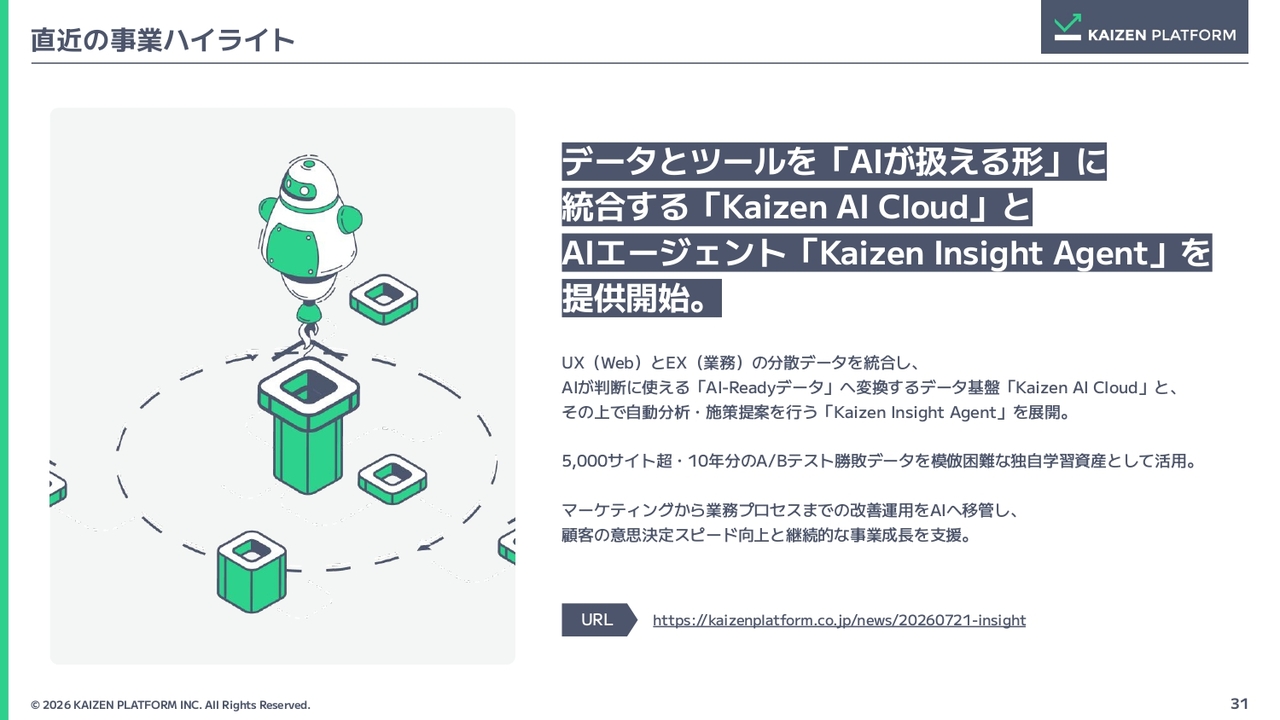 直近の事業ハイライト

KAIZEN PLATFORM

データとツールを「AIが扱える形」に統合する「Kaizen AI Cloud」とAIエージェント「Kaizen Insight Agent」を提供開始。

UX（Web）とEX（業務）の分散データを統合し、AIが判断に使える「AI-Readyデータ」へ変換するデータ基盤「Kaizen AI Cloud」と、その上で自動分析・施策提案を行う「Kaizen Insight Agent」を展開。

5,000サイト超・10年分のA/Bテスト勝敗データを模倣困難な独自学習資産として活用。

マーケティングから業務プロセスまでの改善運用をAIへ移管し、顧客の意思決定スピード向上と継続的な事業成長を支援。

URL https://kaizenplatform.co.jp/news/20260721-insight

© 2026 KAIZEN PLATFORM INC. All Rights Reserved.

31